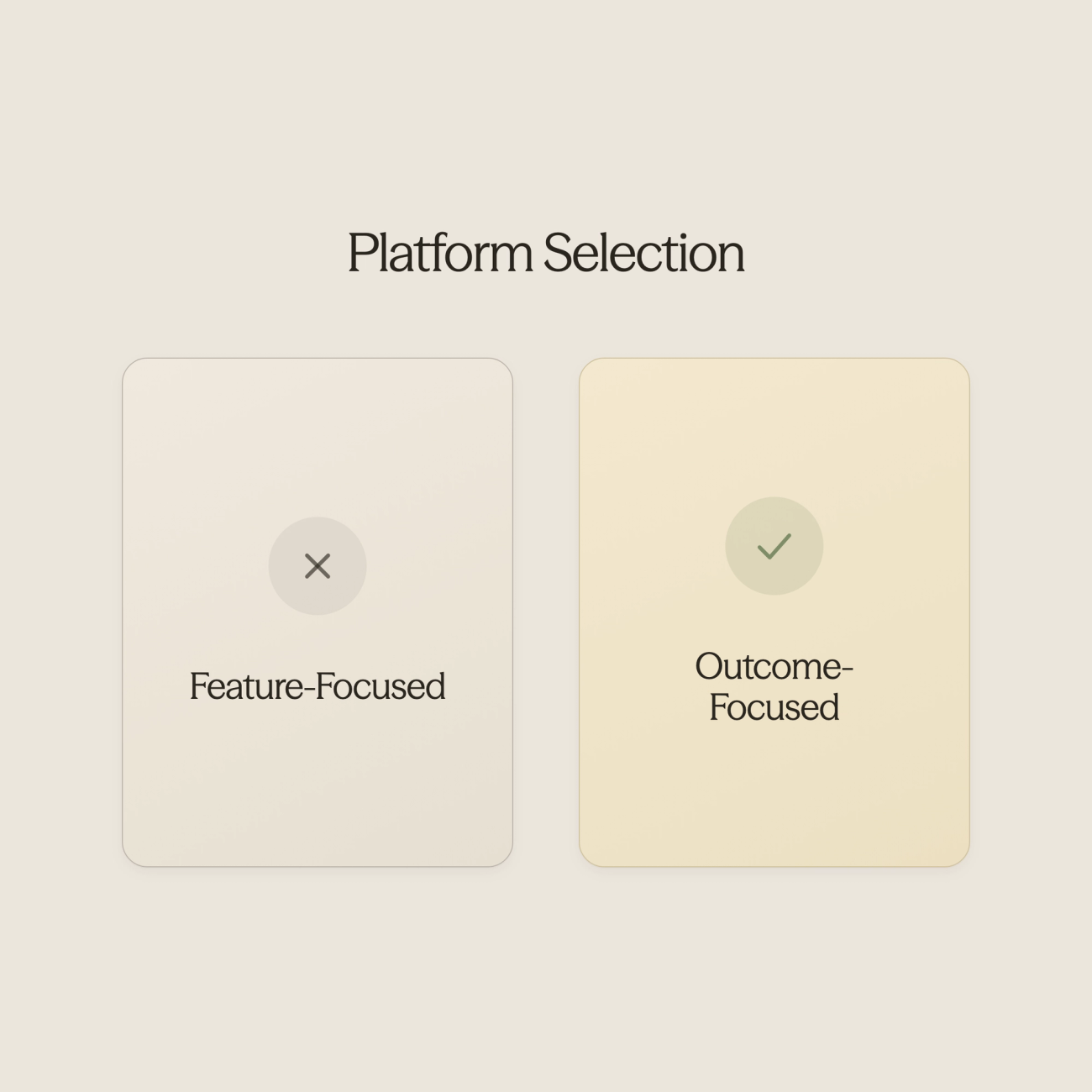 Platform Selection

Feature-Focused

Outcome-Focused